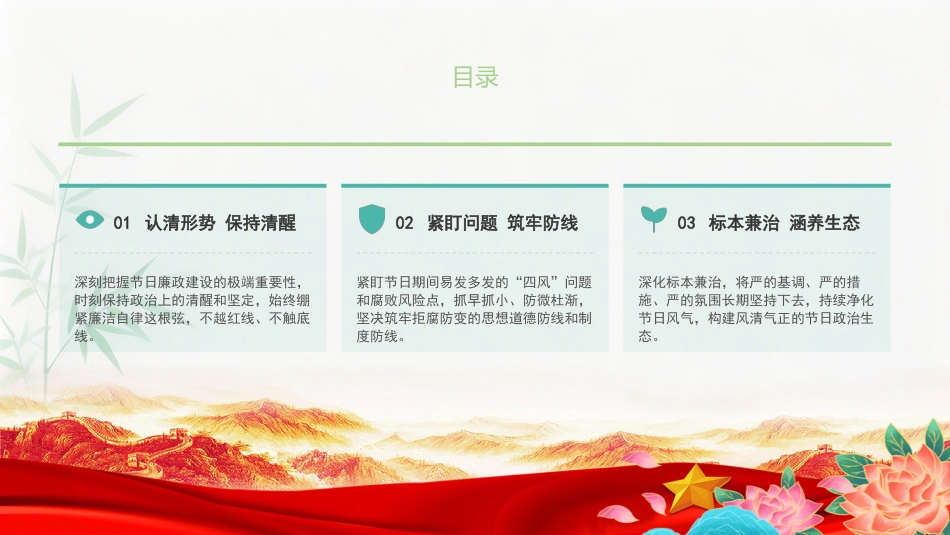 目录

01 认清形势 保持清醒

深刻把握节日廉政建设的极端重要性，时刻保持政治上的清醒和坚定，始终绷紧廉洁自律这根弦，不越红线、不触底线。

02 紧盯问题 筑牢防线

紧盯节日期间易发多发的“四风”问题和腐败风险点，抓早抓小、防微杜渐，坚决筑牢拒腐防变的思想道德防线和制度防线。

03 标本兼治 涵养生态

深化标本兼治，将严的基调、严的措施、严的氛围长期坚持下去，持续净化节日风气，构建风清气正的节日政治生态。